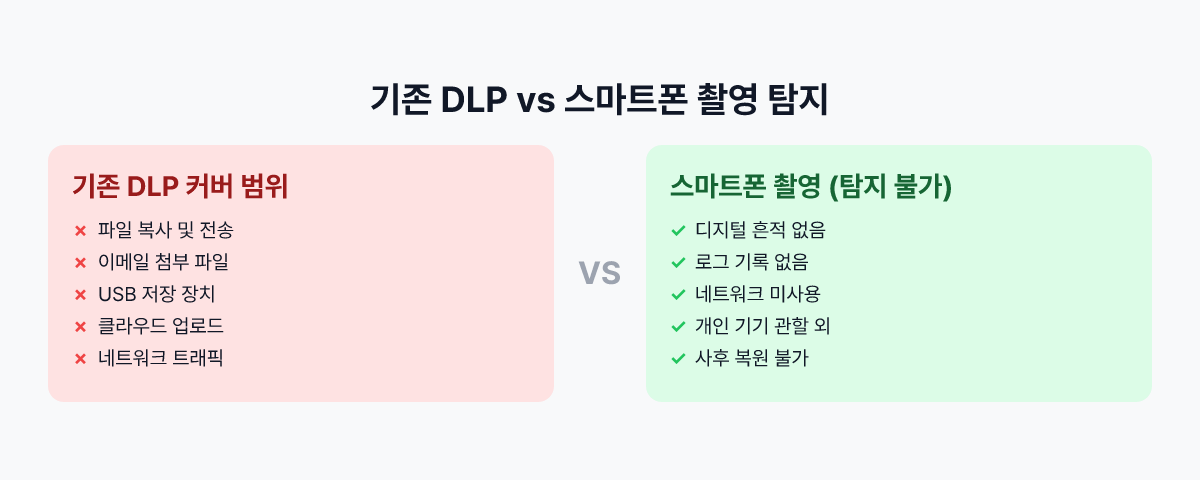 기존 DLP vs 스마트폰 촬영 탐지

기존 DLP 커버 범위

× 파일 복사 및 전송
× 이메일 첨부 파일
× USB 저장 장치
× 클라우드 업로드
× 네트워크 트래픽

VS

스마트폰 촬영 (탐지 불가)

✓ 디지털 흔적 없음
✓ 로그 기록 없음
✓ 네트워크 미사용
✓ 개인 기기 관할 외
✓ 사후 복원 불가